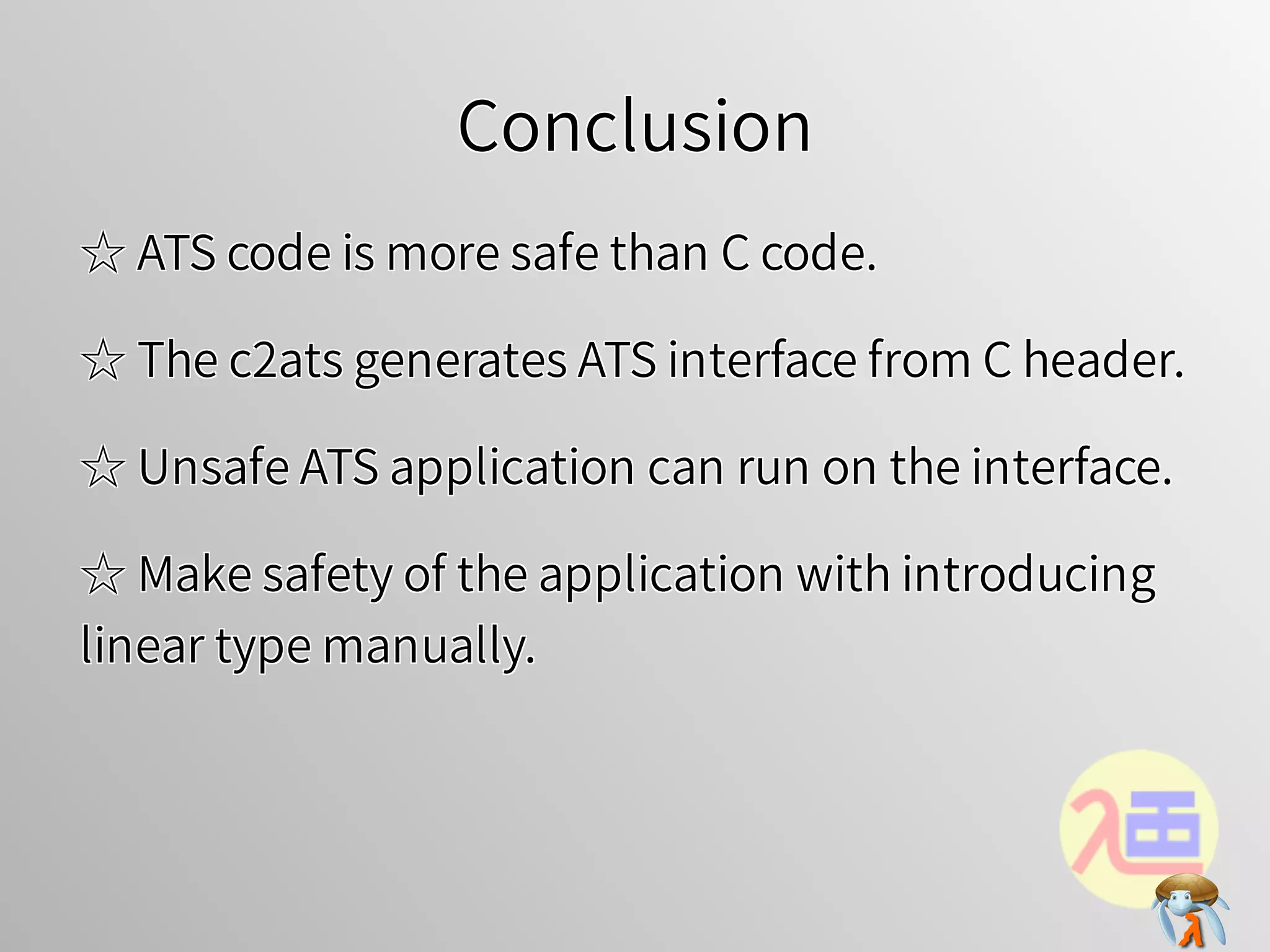 Conclusion

☆ ATS code is more safe than C code.

☆ The c2ats generates ATS interface from C header.

☆ Unsafe ATS application can run on the interface.

☆ Make safety of the application with introducing linear type manually.